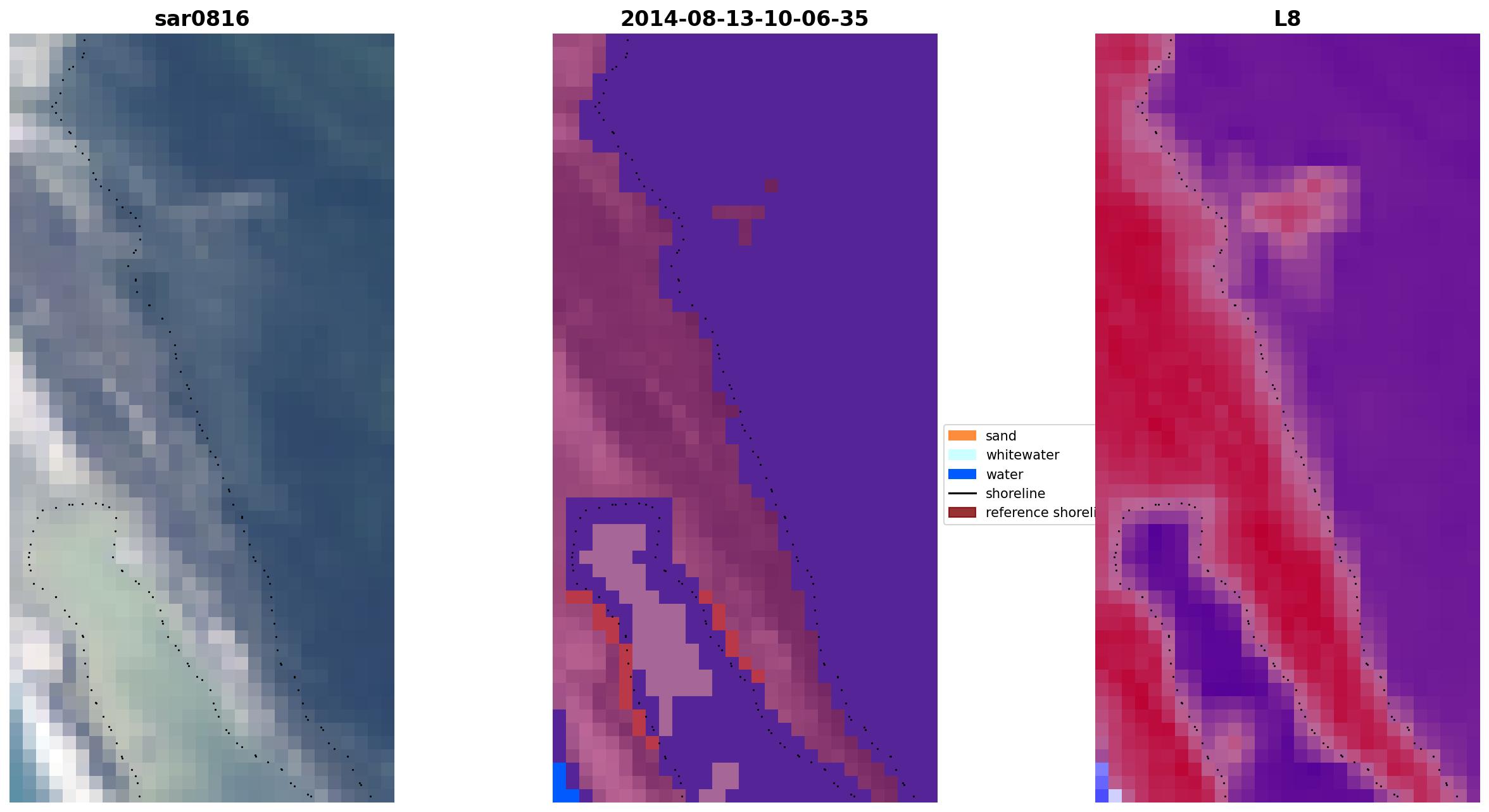 sar0816

2014-08-13-10-06-35

L8

sand
whitewater
water
shoreline
reference shoreli